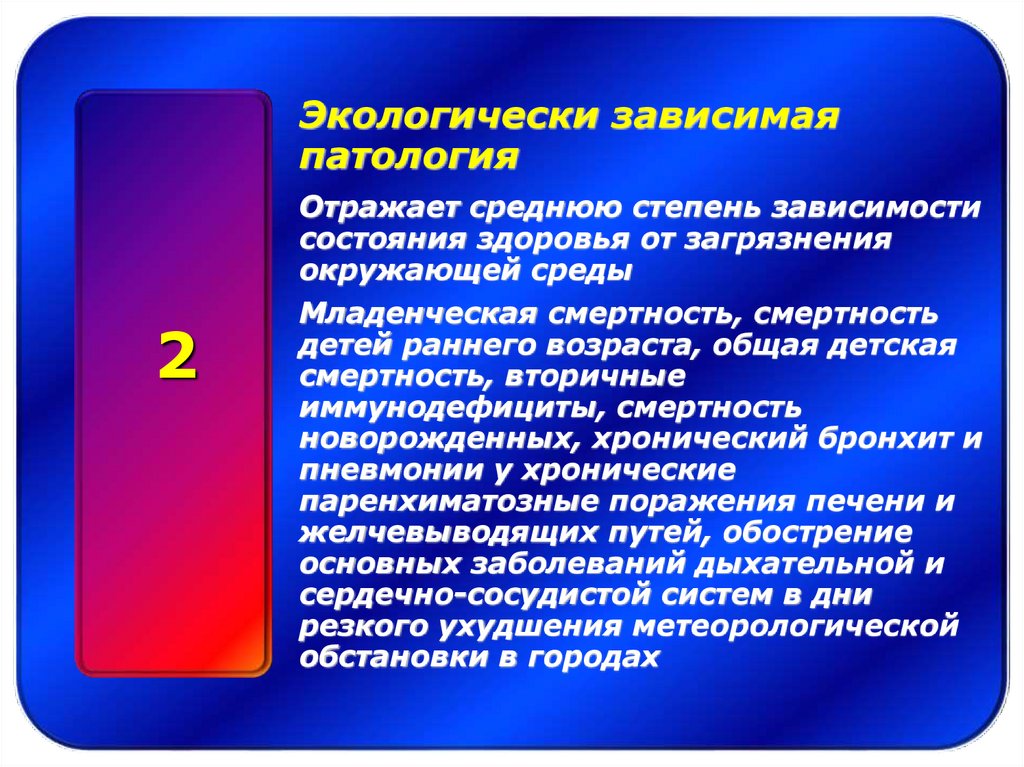 2

Экологически зависимая патология

Отражает среднюю степень зависимости состояния здоровья от загрязнения окружающей среды

Младенческая смертность, смертность детей раннего возраста, общая детская смертность, вторичные иммунодефициты, смертность новорожденных, хронический бронхит и пневмонии у хронические паренхиматозные поражения печени и желчевыводящих путей, обострение основных заболеваний дыхательной и сердечно-сосудистой систем в дни резкого ухудшения метеорологической обстановки в городах